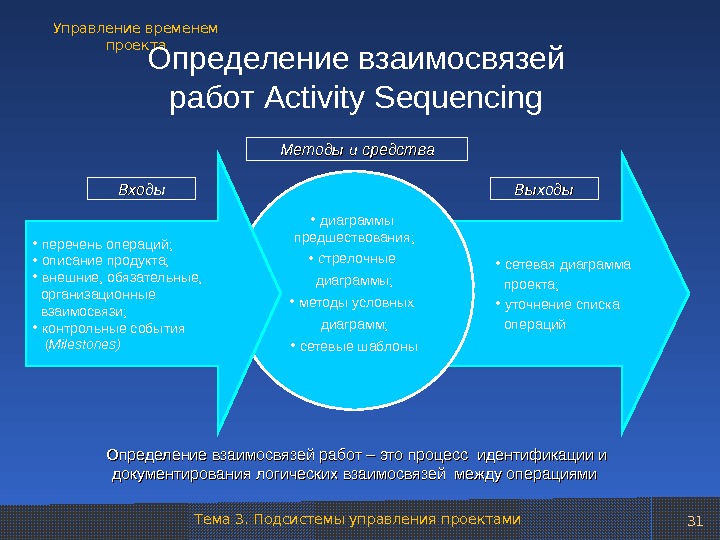 Управление временем проекта

Определение взаимосвязей работ Activity Sequencing

Методы и средства

Входы

Выходы

• перечень операций;
• описание продукта;
• внешние, обязательные, организационные взаимосвязи;
• контрольные события (Milestones)

• диаграммы предшествования;
• стрелочные диаграммы;
• методы условных диаграмм;
• сетевые шаблоны

• сетевая диаграмма проекта;
• уточнение списка операций

Определение взаимосвязей работ – это процесс идентификации и документирования логических взаимосвязей между операциями

Тема 3. Подсистемы управления проектами

31